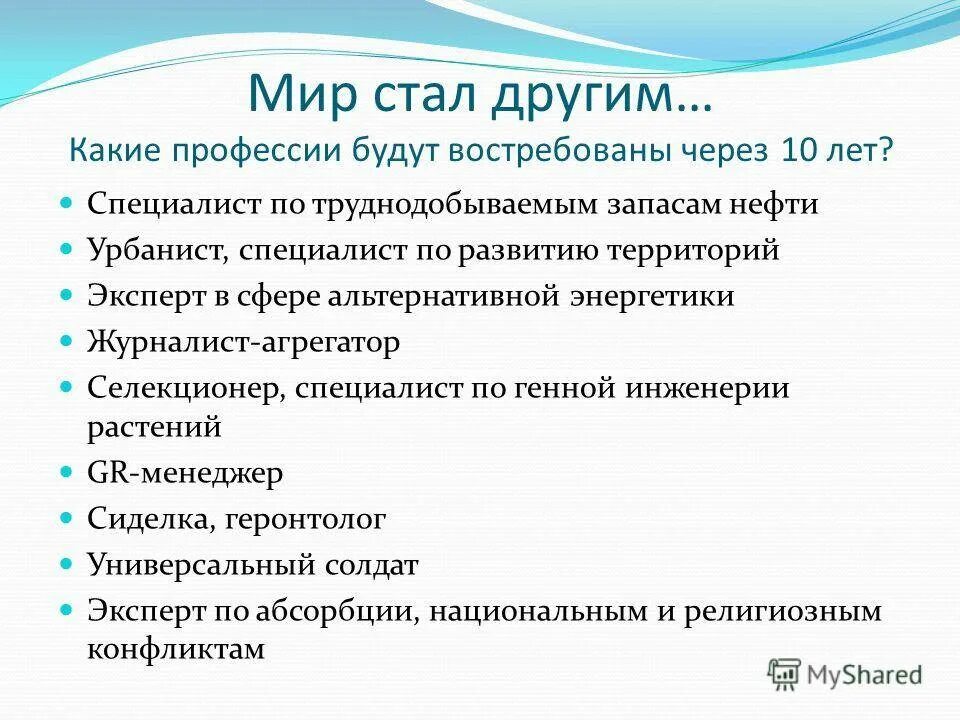 Мир стал другим…
Какие профессии будут востребованы через 10 лет?

- Специалист по труднодобываемым запасам нефти
- Урбанист, специалист по развитию территорий
- Эксперт в сфере альтернативной энергетики
- Журналист-агрегатор
- Селекционер, специалист по генной инженерии растений
- GR-менеджер
- Сиделка, геронтолог
- Универсальный солдат
- Эксперт по абсорбции, национальным и религиозным конфликтам

MyShared